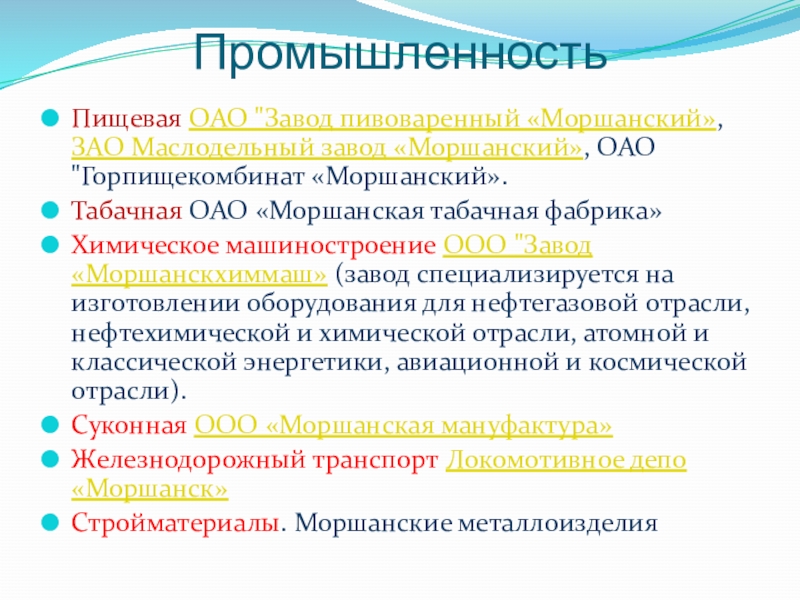 Промышленность

Пищевая ОАО "Завод пивоваренный «Моршанский», ЗАО Маслодельный завод «Моршанский», ОАО "Горпищекомбинат «Моршанский».

Табачная ОАО «Моршанская табачная фабрика»

Химическое машиностроение ООО "Завод «Моршанскхиммаш» (завод специализируется на изготовлении оборудования для нефтегазовой отрасли, нефтехимической и химической отрасли, атомной и классической энергетики, авиационной и космической отрасли).

Суконная ООО «Моршанская мануфактура»

Железнодорожный транспорт Локомотивное депо «Моршанск»

Стройматериалы. Моршанские металлоизделия